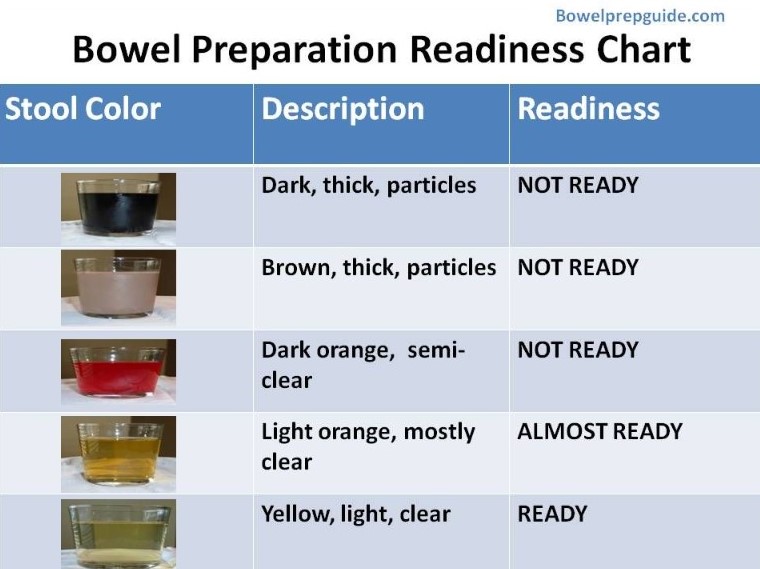 Bowelprepguide.com

Bowel Preparation Readiness Chart

| Stool Color | Description | Readiness |
|---|---|---|
| | Dark, thick, particles | NOT READY |
| | Brown, thick, particles | NOT READY |
| | Dark orange, semi-clear | NOT READY |
| | Light orange, mostly clear | ALMOST READY |
| | Yellow, light, clear | READY |